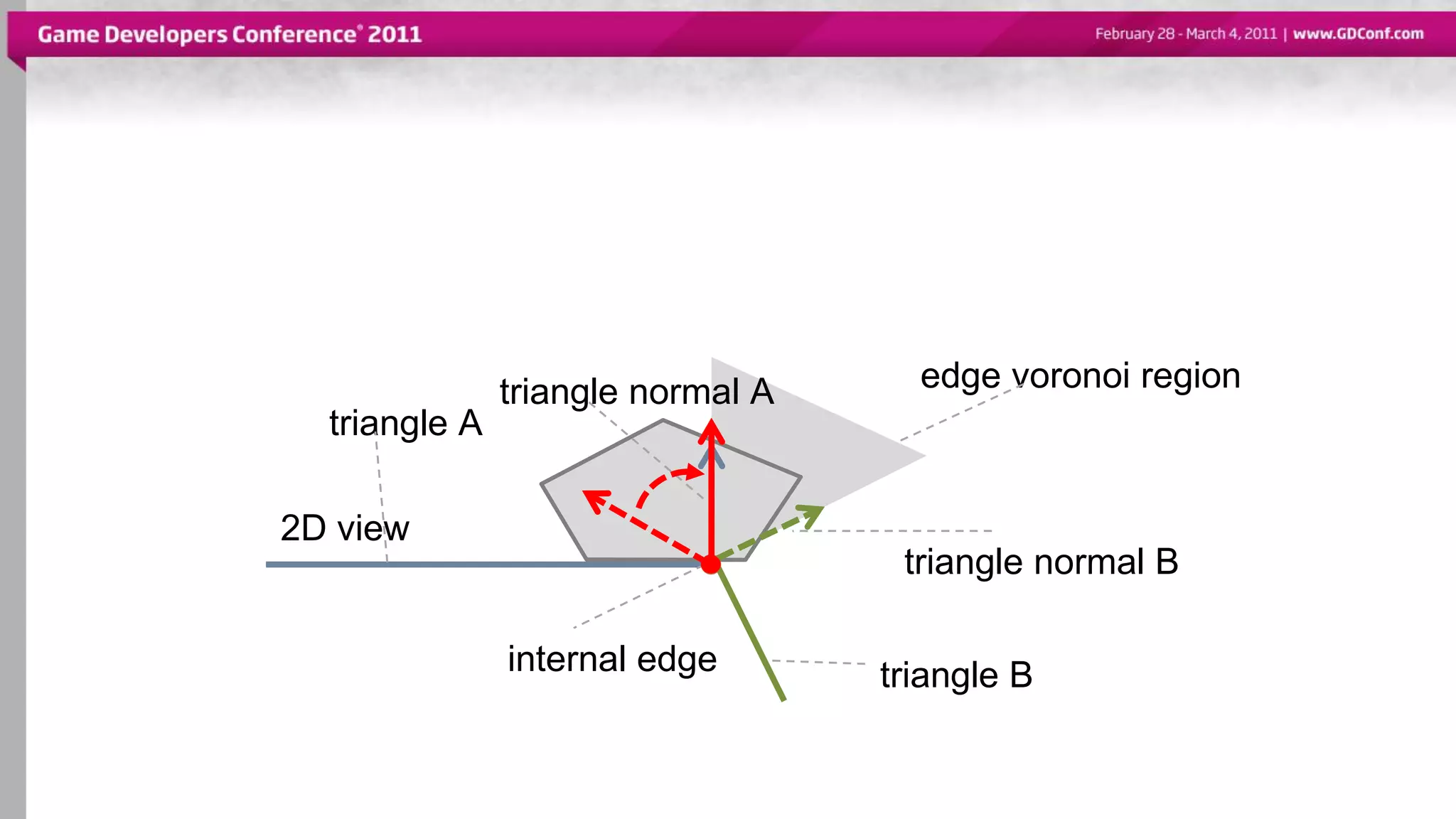 Game Developers Conference® 2011

February 28 - March 4, 2011 | www.GDConf.com

triangle normal A

edge voronoi region

triangle A

2D view

triangle normal B

internal edge

triangle B